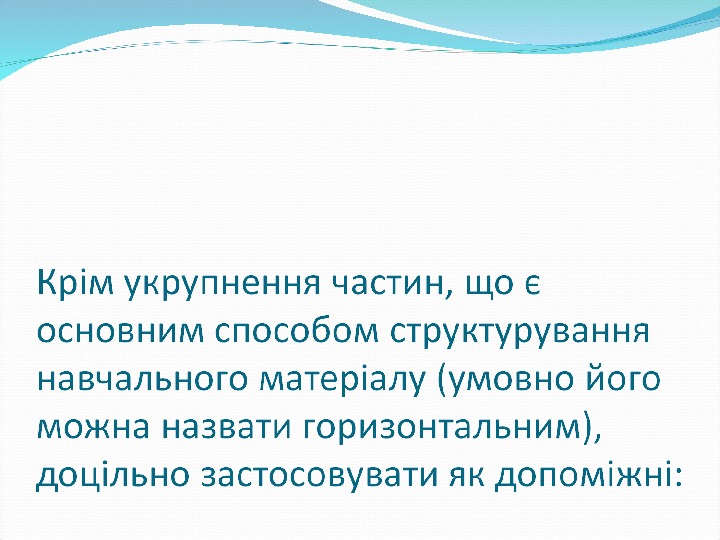 Крім укрупнення частин, що є основним способом структурування навчального матеріалу (умовно його можна назвати горизонтальним), доцільно застосовувати як допоміжні: